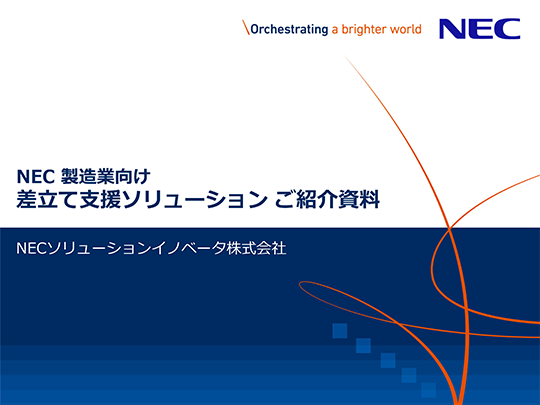 \Orchestrating a brighter world

NEC

NEC 製造業向け
差立て支援ソリューション ご紹介資料

NECソリューションイノベータ株式会社